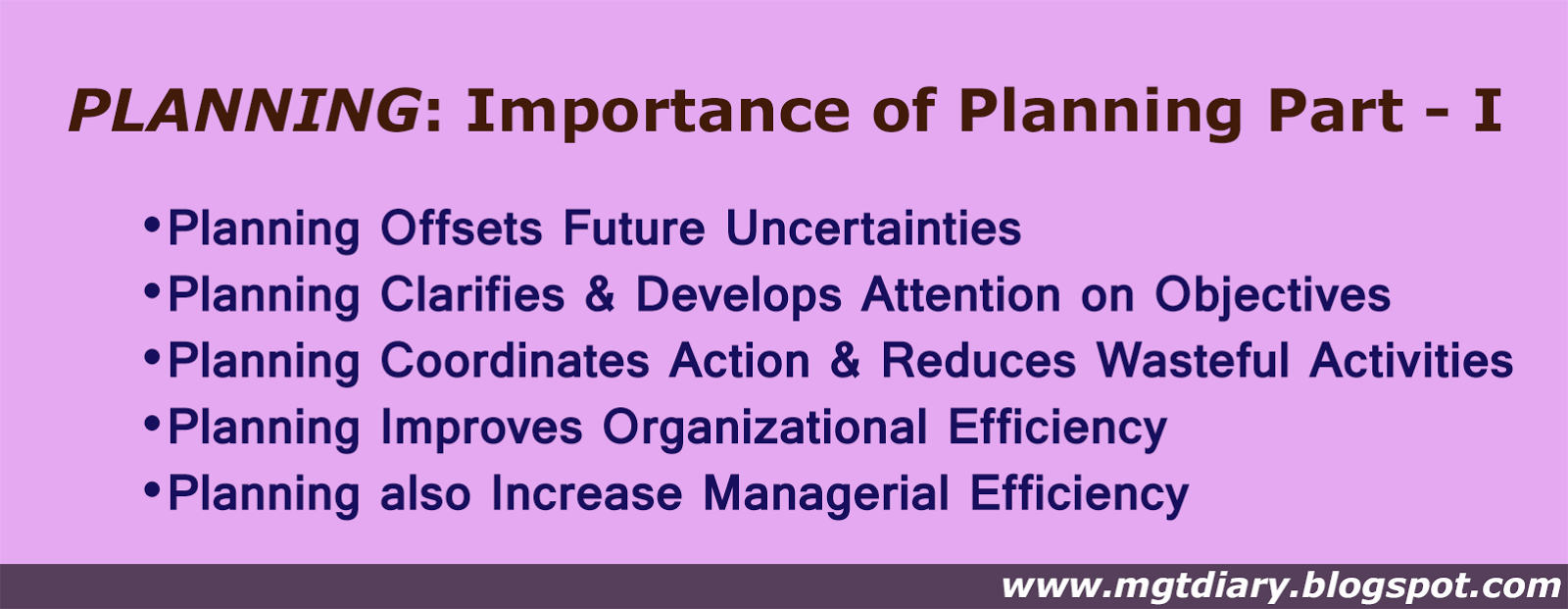 PLANNING: Importance of Planning Part - I

•Planning Offsets Future Uncertainties
•Planning Clarifies & Develops Attention on Objectives
•Planning Coordinates Action & Reduces Wasteful Activities
•Planning Improves Organizational Efficiency
•Planning also Increase Managerial Efficiency

www.mgtdiary.blogspot.com